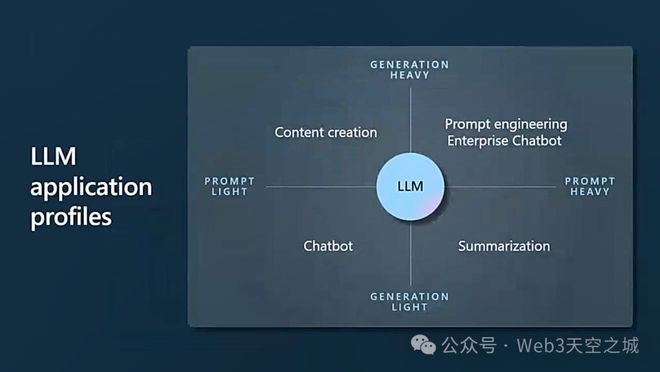 LLM application profiles

GENERATION HEAVY

Content creation

Prompt engineering
Enterprise Chatbot

PROMPT LIGHT

LLM

PROMPT HEAVY

Chatbot

Summarization

GENERATION LIGHT

公众号 · Web3天空之城